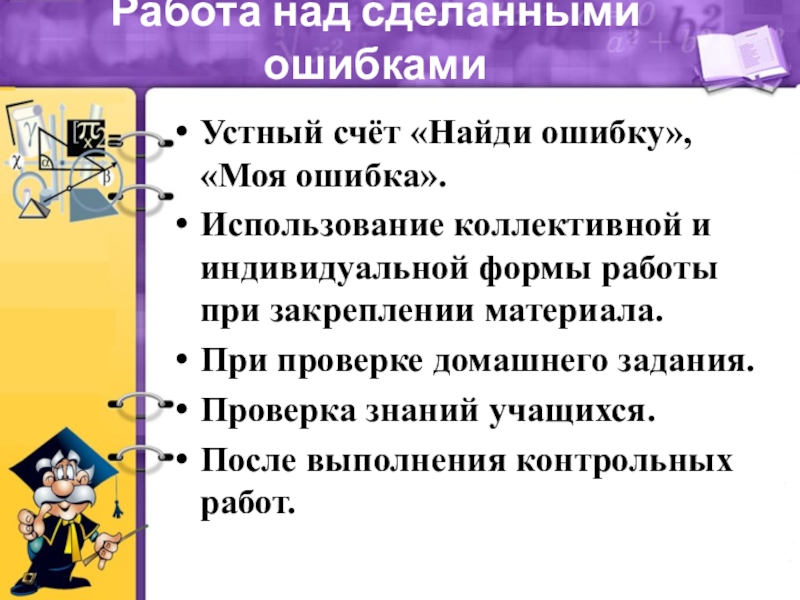 Работа над сделанными ошибками

• Устный счёт «Найди ошибку», «Моя ошибка».
• Использование коллективной и индивидуальной формы работы при закреплении материала.
• При проверке домашнего задания.
• Проверка знаний учащихся.
• После выполнения контрольных работ.